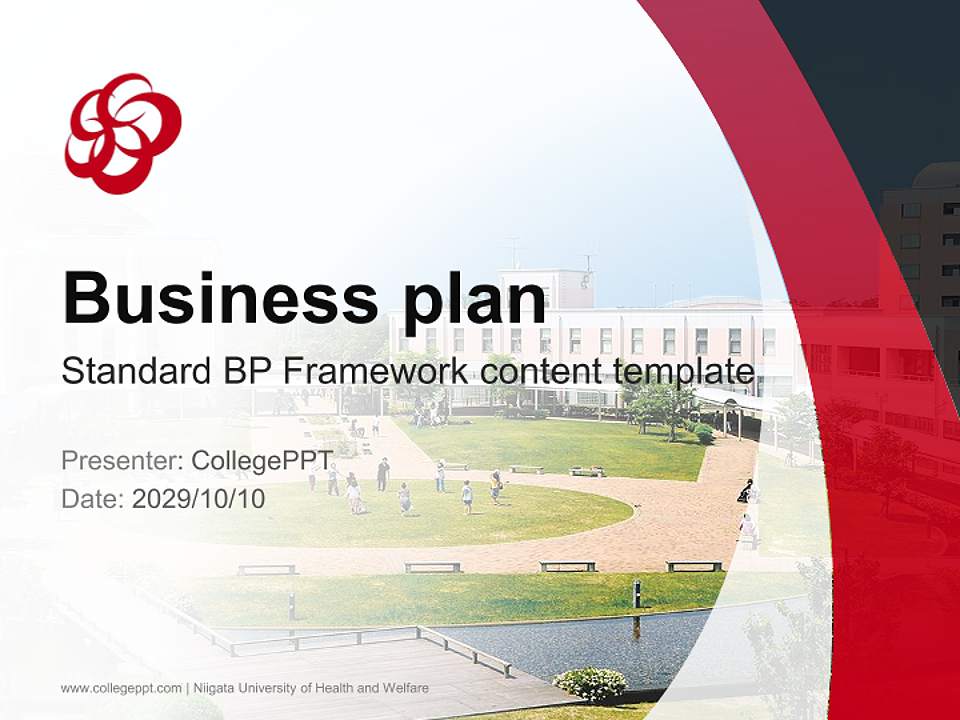 Business plan
Standard BP Framework content template

Presenter: CollegePPT
Date: 2029/10/10

www.collegeppt.com | Niigata University of Health and Welfare